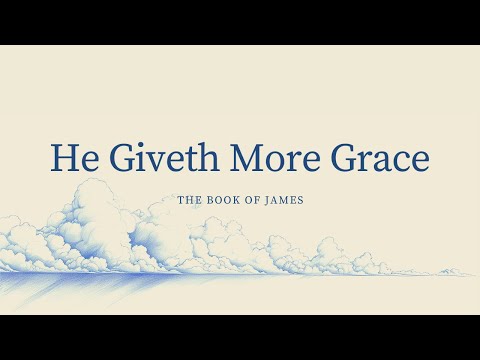 He Giveth More Grace

THE BOOK OF JAMES